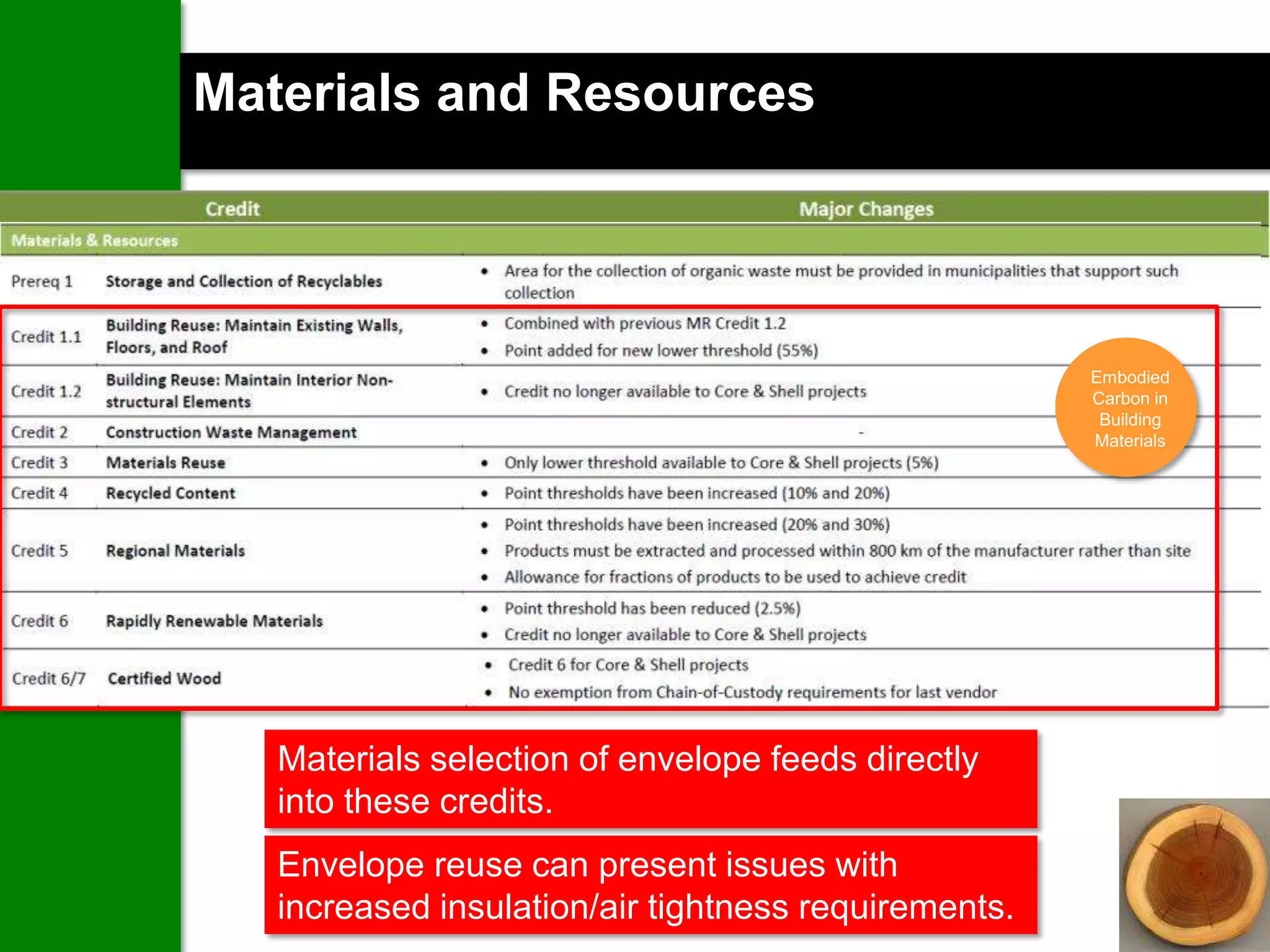 Materials and Resources

| Credit | | Major Changes |
|---|---|---|
| Materials & Resources | | |
| Prereq 1 | Storage and Collection of Recyclables | • Area for the collection of organic waste must be provided in municipalities that support such collection |
| Credit 1.1 | Building Reuse: Maintain Existing Walls, Floors, and Roof | • Combined with previous MR Credit 1.2 • Point added for new lower threshold (55%) |
| Credit 1.2 | Building Reuse: Maintain Interior Non-structural Elements | • Credit no longer available to Core & Shell projects |
| Credit 2 | Construction Waste Management | - |
| Credit 3 | Materials Reuse | • Only lower threshold available to Core & Shell projects (5%) |
| Credit 4 | Recycled Content | • Point thresholds have been increased (10% and 20%) |
| Credit 5 | Regional Materials | • Point thresholds have been increased (20% and 30%) • Products must be extracted and processed within 800 km of the manufacturer rather than site • Allowance for fractions of products to be used to achieve credit |
| Credit 6 | Rapidly Renewable Materials | • Point threshold has been reduced (2.5%) • Credit no longer available to Core & Shell projects |
| Credit 6/7 | Certified Wood | • Credit 6 for Core & Shell projects • No exemption from Chain-of-Custody requirements for last vendor |

Embodied Carbon in Building Materials

Materials selection of envelope feeds directly into these credits.

Envelope reuse can present issues with increased insulation/air tightness requirements.